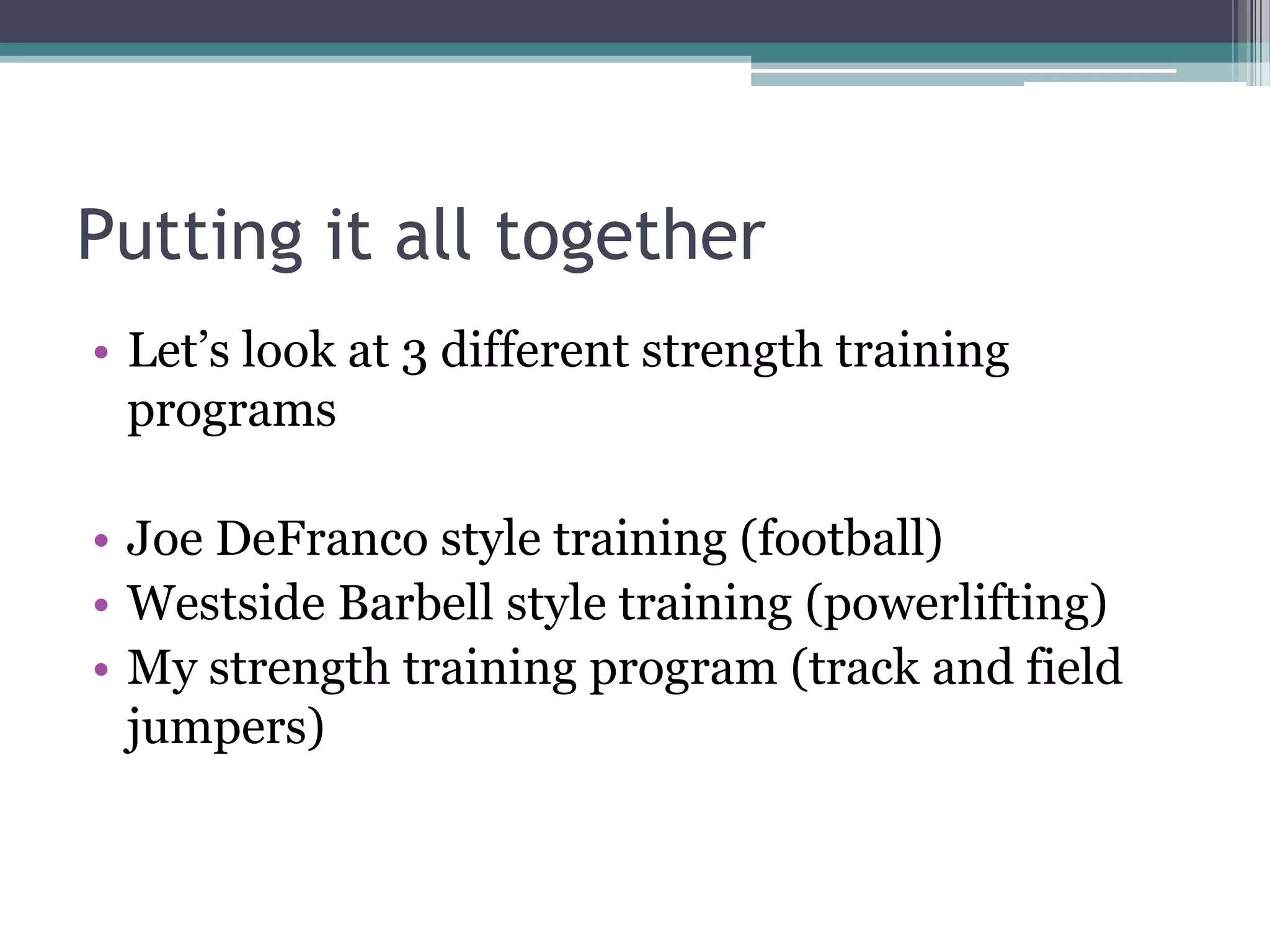 Putting it all together

• Let’s look at 3 different strength training programs

• Joe DeFranco style training (football)
• Westside Barbell style training (powerlifting)
• My strength training program (track and field jumpers)